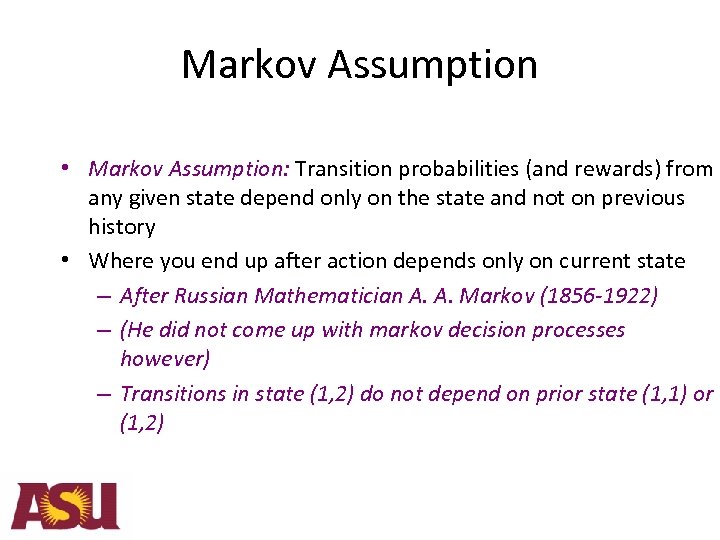 Markov Assumption

• Markov Assumption: Transition probabilities (and rewards) from any given state depend only on the state and not on previous history

• Where you end up after action depends only on current state

– After Russian Mathematician A. A. Markov (1856-1922)

– (He did not come up with markov decision processes however)

– Transitions in state (1,2) do not depend on prior state (1,1) or (1,2)

ASU